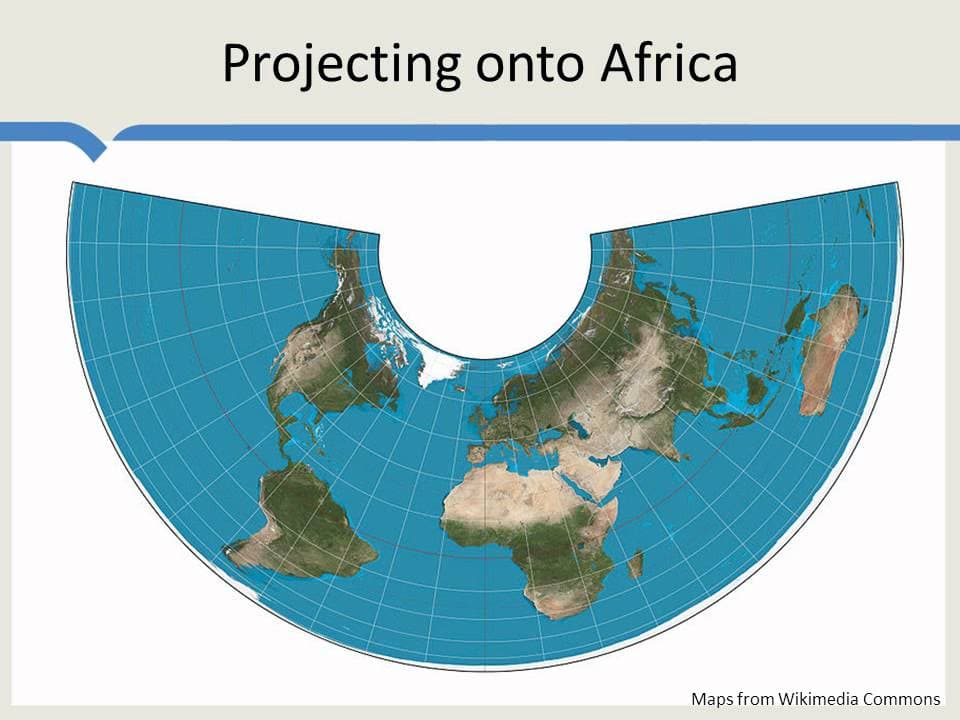 Projecting onto Africa

Maps from Wikimedia Commons